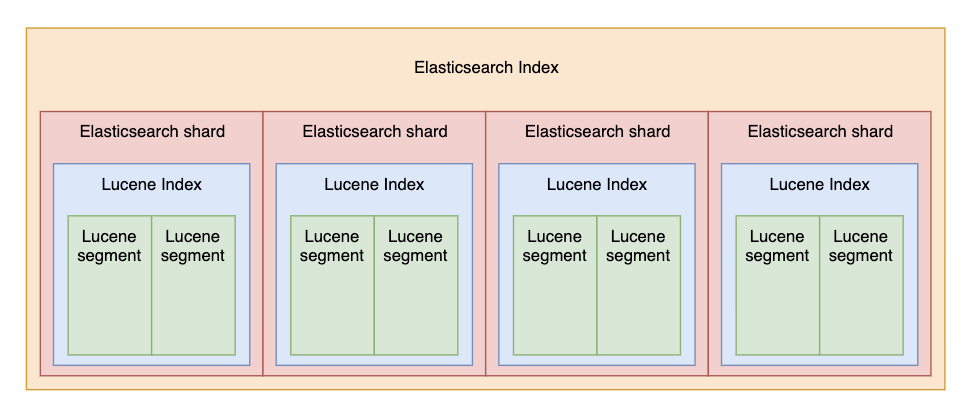 Elasticsearch Index

Elasticsearch shard

Lucene Index

Lucene segment

Lucene segment

Elasticsearch shard

Lucene Index

Lucene segment

Lucene segment

Elasticsearch shard

Lucene Index

Lucene segment

Lucene segment

Elasticsearch shard

Lucene Index

Lucene segment

Lucene segment